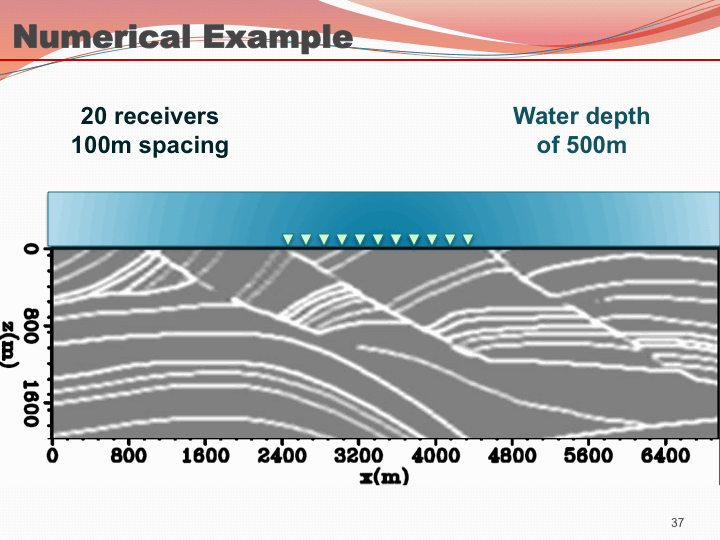 Numerical Example

20 receivers
100m spacing

Water depth
of 500m

0
800
1600
z(m)

0 800 1600 2400 3200 4000 4800 5600 6400
x(m)

37